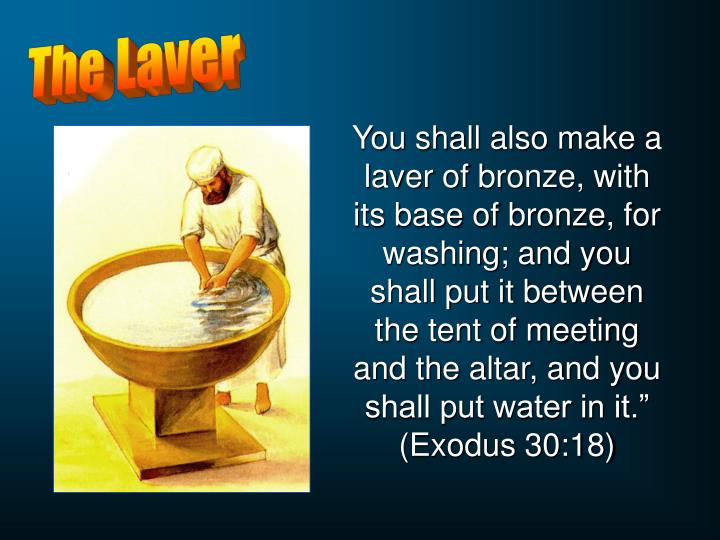 The Laver

You shall also make a laver of bronze, with its base of bronze, for washing; and you shall put it between the tent of meeting and the altar, and you shall put water in it.” (Exodus 30:18)